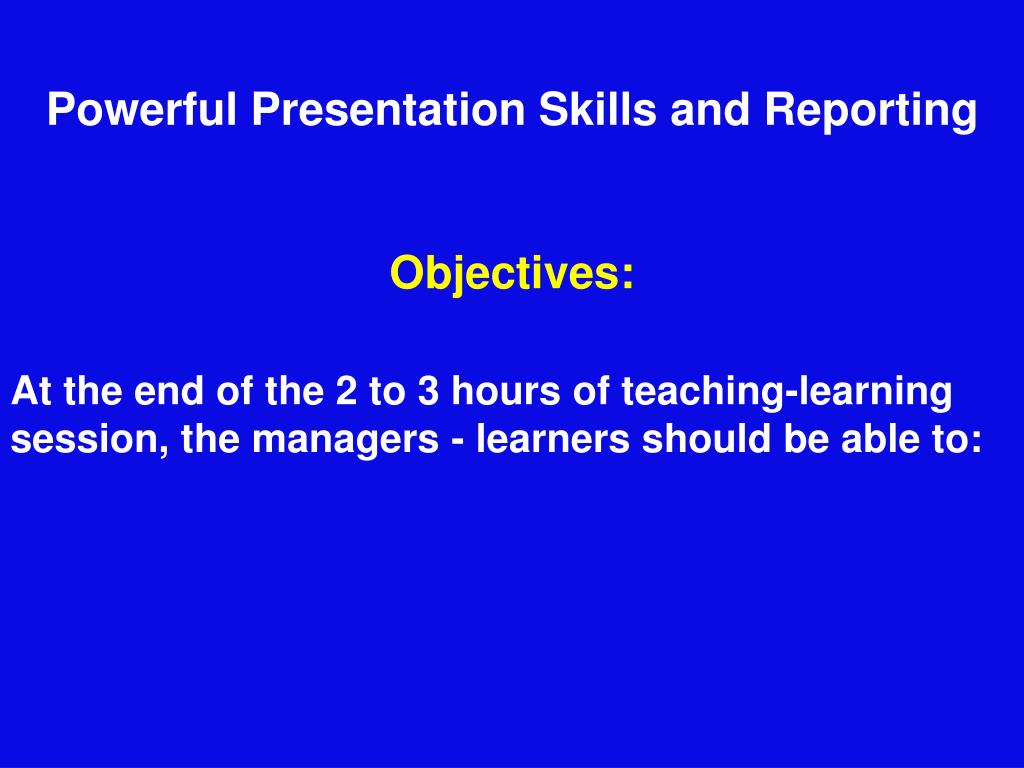 Powerful Presentation Skills and Reporting

Objectives:

At the end of the 2 to 3 hours of teaching-learning session, the managers - learners should be able to: